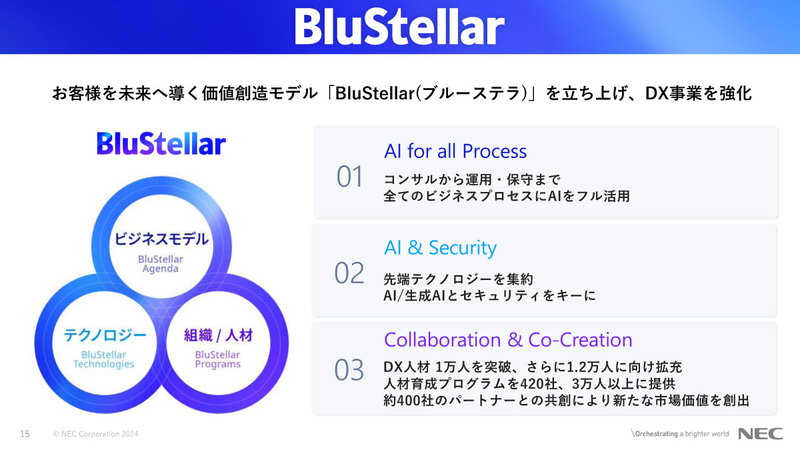 BluStellar

お客様を未来へ導く価値創造モデル「BluStellar(ブルーステラ)」を立ち上げ、DX事業を強化

BluStellar

ビジネスモデル
BluStellar Agenda

テクノロジー
BluStellar Technologies

組織 / 人材
BluStellar Programs

01
AI for all Process
コンサルから運用・保守まで
全てのビジネスプロセスにAIをフル活用

02
AI & Security
先端テクノロジーを集約
AI/生成AIとセキュリティをキーに

03
Collaboration & Co-Creation
DX人材 1万人を突破、さらに1.2万人に向け拡充
人材育成プログラムを420社、3万人以上に提供
約400社のパートナーとの共創により新たな市場価値を創出

15 © NEC Corporation 2024

\Orchestrating a brighter world NEC